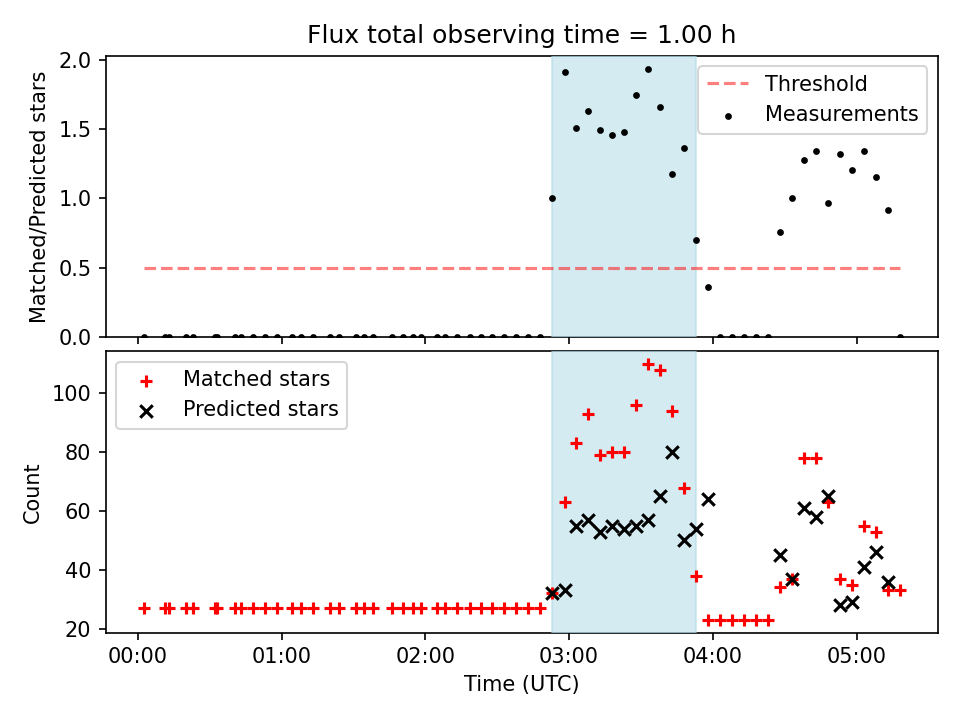 Flux total observing time = 1.00 h

Matched/Predicted stars

2.0
1.5
1.0
0.5
0.0

Threshold
Measurements

Count

100
80
60
40
20

Matched stars
Predicted stars

00:00 01:00 02:00 03:00 04:00 05:00

Time (UTC)